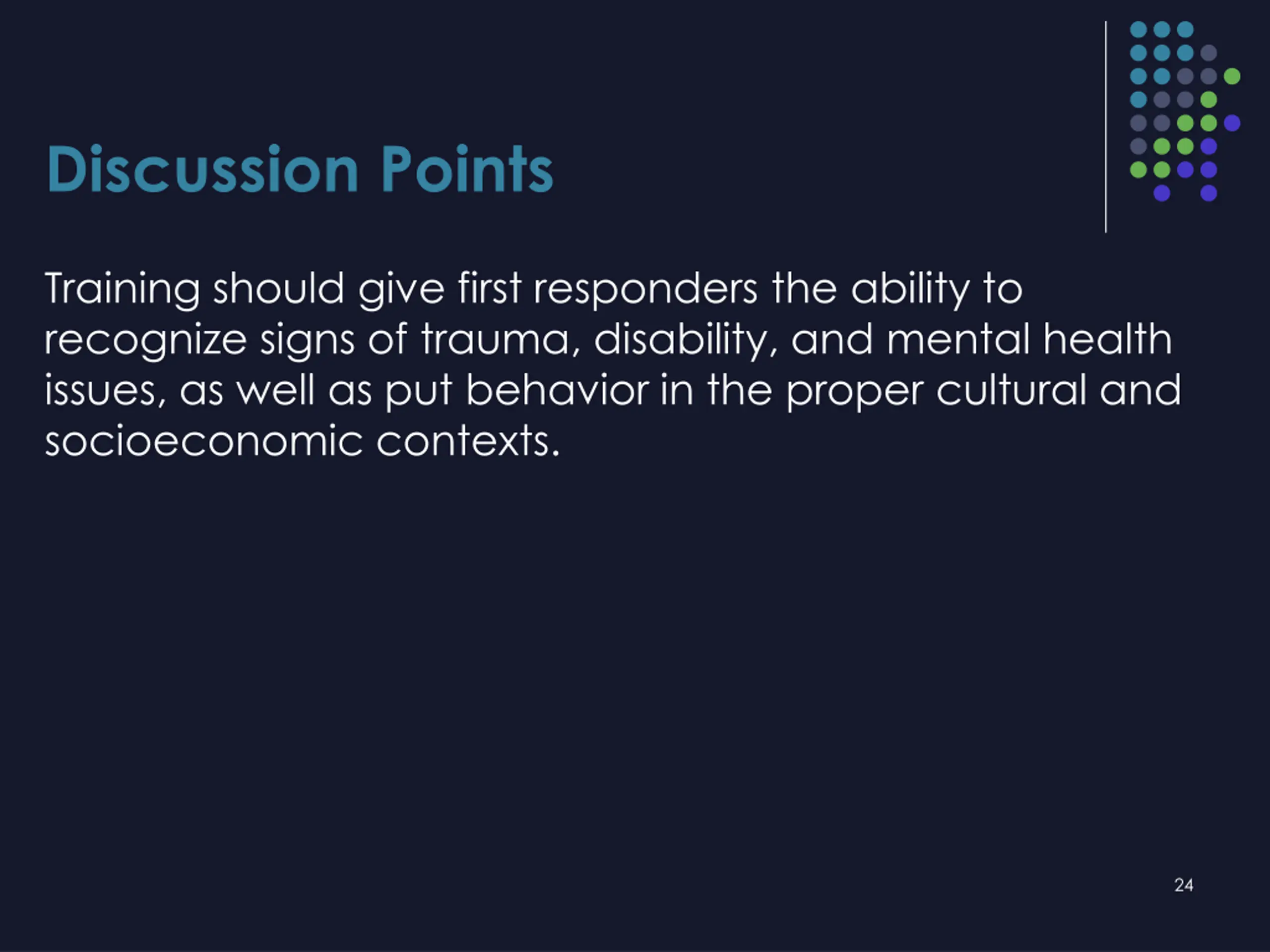 Discussion Points

Training should give first responders the ability to recognize signs of trauma, disability, and mental health issues, as well as put behavior in the proper cultural and socioeconomic contexts.

24